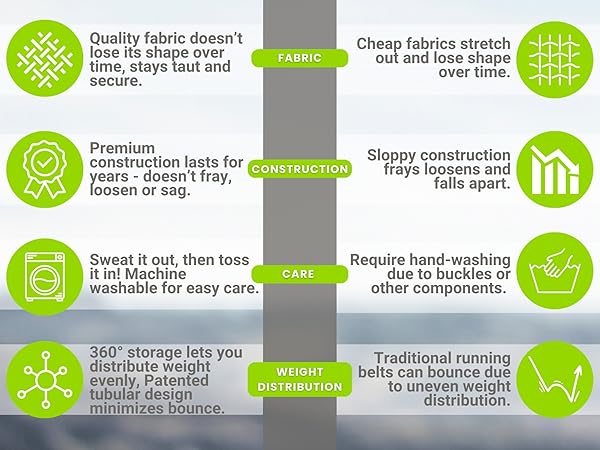 Quality fabric doesn't lose its shape over time, stays taut and secure.

FABRIC

Cheap fabrics stretch out and lose shape over time.

Premium construction lasts for years - doesn't fray, loosen or sag.

CONSTRUCTION

Sloppy construction frays loosens and falls apart.

Sweat it out, then toss it in! Machine washable for easy care.

CARE

Require hand-washing due to buckles or other components.

360° storage lets you distribute weight evenly, Patented tubular design minimizes bounce.

WEIGHT DISTRIBUTION

Traditional running belts can bounce due to uneven weight distribution.